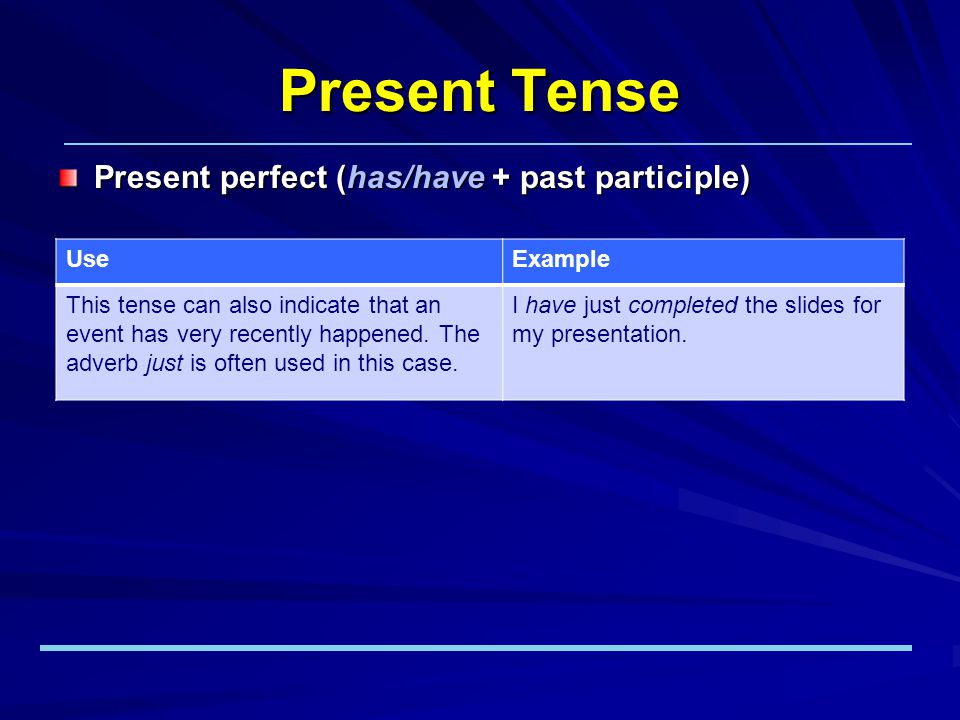 Present Tense

Present perfect (has/have + past participle)

| Use | Example |
|---|---|
| This tense can also indicate that an event has very recently happened. The adverb just is often used in this case. | I have just completed the slides for my presentation. |